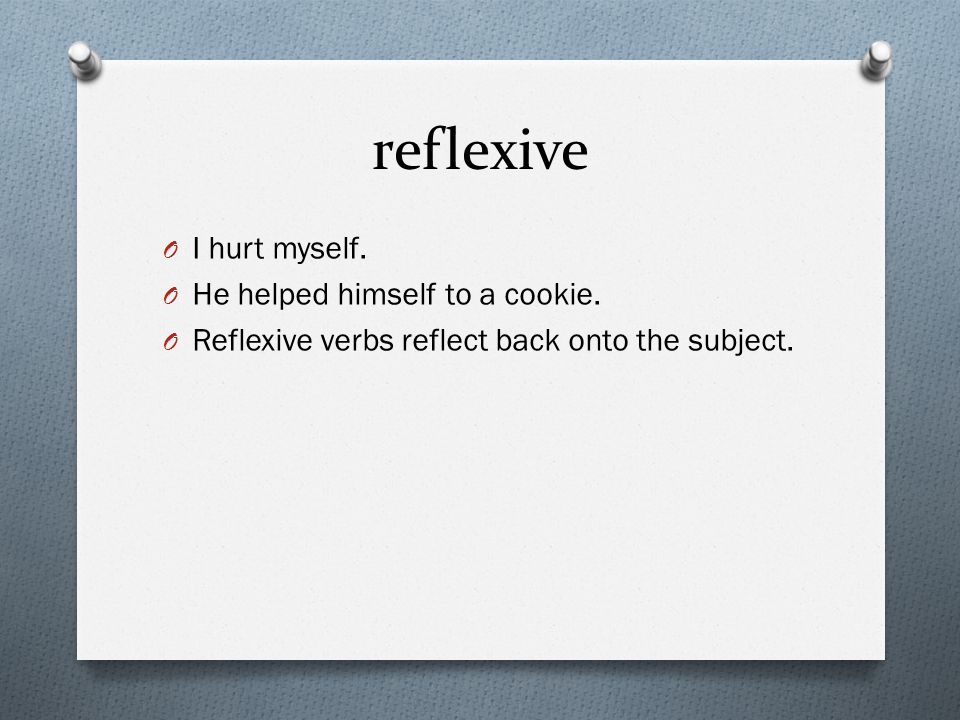 reflexive

I hurt myself.

He helped himself to a cookie.

Reflexive verbs reflect back onto the subject.